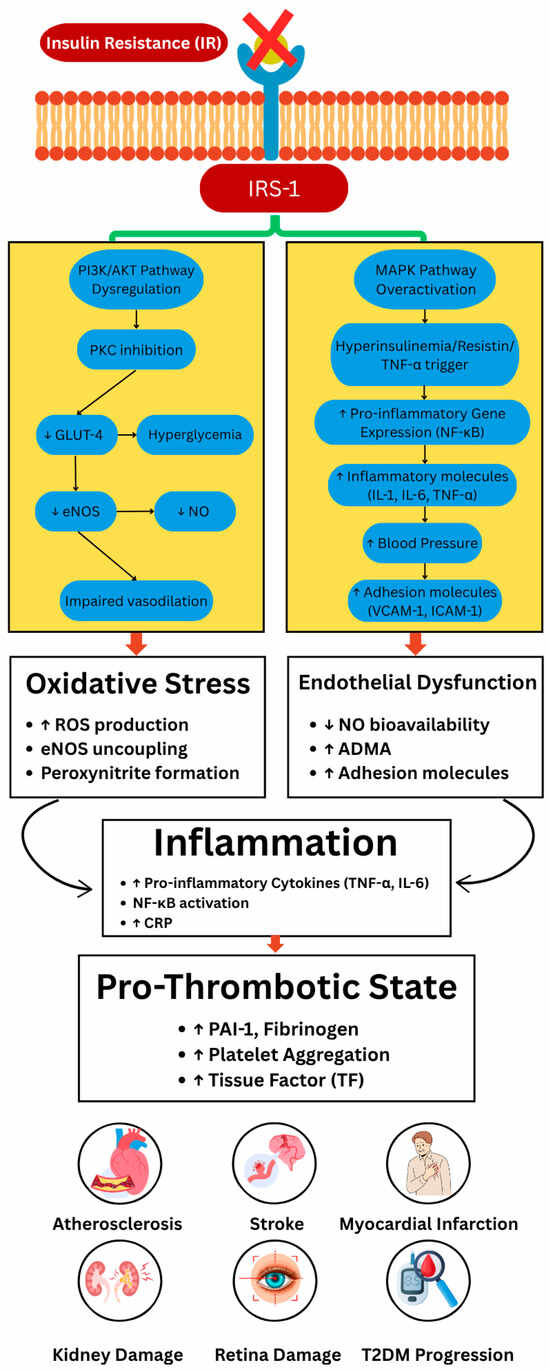 Insulin Resistance (IR)

IRS-1

PI3K/AKT Pathway Dysregulation

PKC inhibition

↓ GLUT-4

Hyperglycemia

↓ eNOS

↓ NO

Impaired vasodilation

MAPK Pathway Overactivation

Hyperinsulinemia/Resistin/ TNF-α trigger

↑ Pro-inflammatory Gene Expression (NF-κB)

↑ Inflammatory molecules (IL-1, IL-6, TNF-α)

↑ Blood Pressure

↑ Adhesion molecules (VCAM-1, ICAM-1)

Oxidative Stress

• ↑ ROS production
• eNOS uncoupling
• Peroxynitrite formation

Endothelial Dysfunction

• ↓ NO bioavailability
• ↑ ADMA
• ↑ Adhesion molecules

Inflammation

• ↑ Pro-inflammatory Cytokines (TNF-α, IL-6)
• NF-κB activation
• ↑ CRP

Pro-Thrombotic State

• ↑ PAI-1, Fibrinogen
• ↑ Platelet Aggregation
• ↑ Tissue Factor (TF)

Atherosclerosis

Stroke

Myocardial Infarction

Kidney Damage

Retina Damage

T2DM Progression